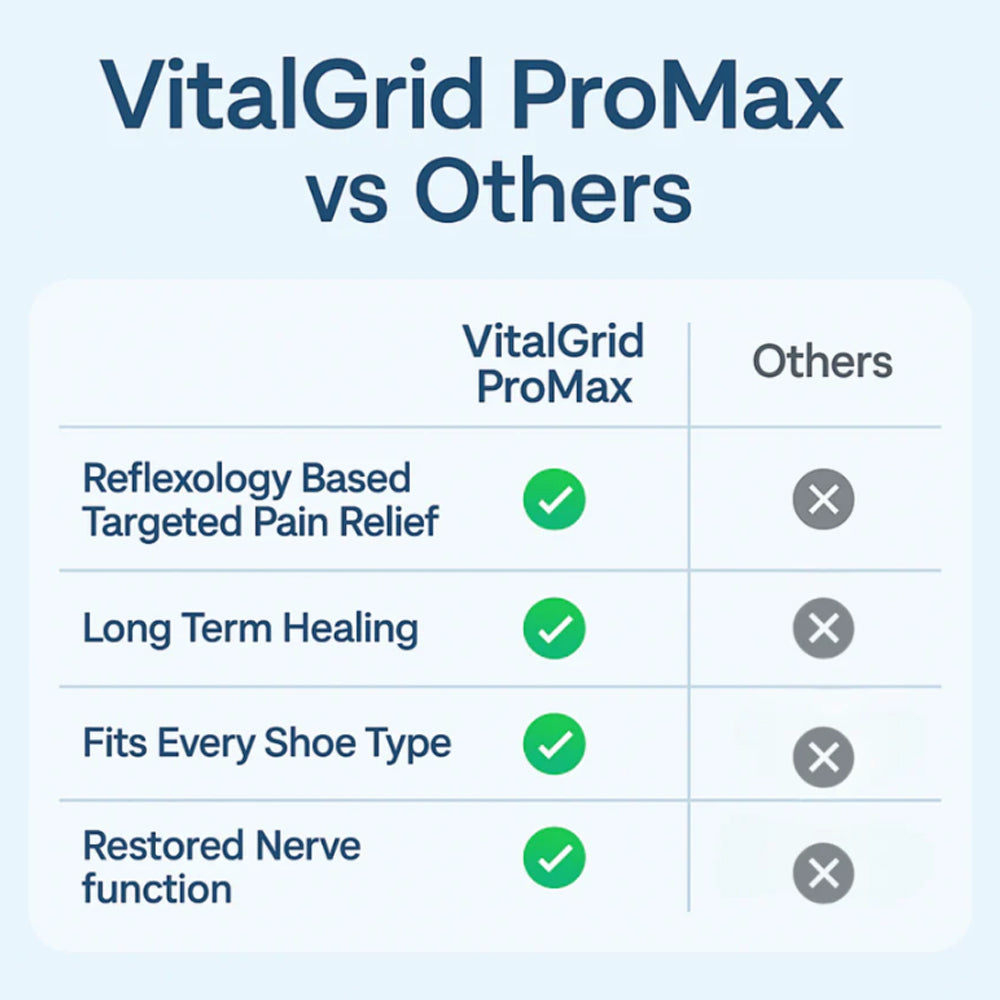 VitalGrid ProMax vs Others

| | VitalGrid ProMax | Others |
|---|---|---|
| Reflexology Based Targeted Pain Relief | ✓ | ✕ |
| Long Term Healing | ✓ | ✕ |
| Fits Every Shoe Type | ✓ | ✕ |
| Restored Nerve function | ✓ | ✕ |